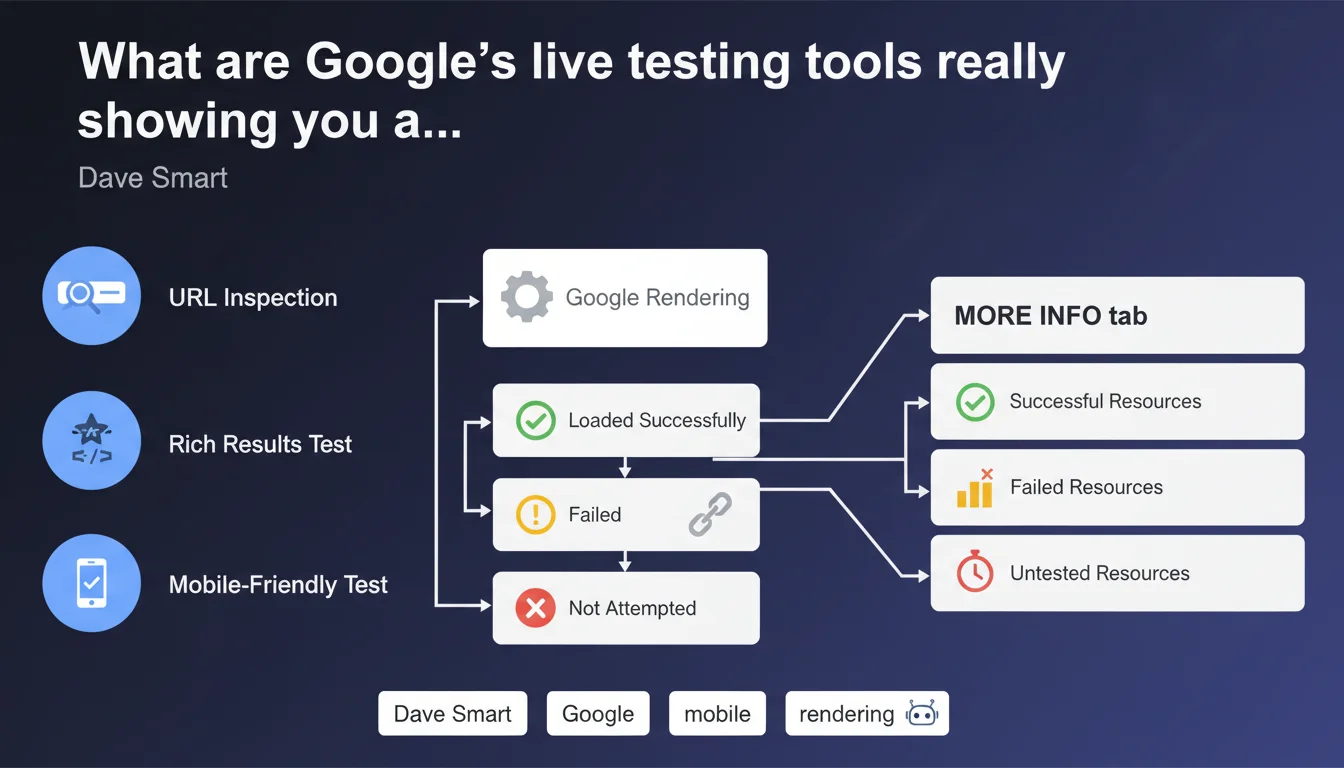 What are Google's live testing tools really showing you a...

Dave Smart

URL Inspection

Rich Results Test

Mobile-Friendly Test

Google Rendering

Loaded Successfully

Failed

Not Attempted

MORE INFO tab

Successful Resources

Failed Resources

Untested Resources

Dave Smart

Google

mobile

rendering